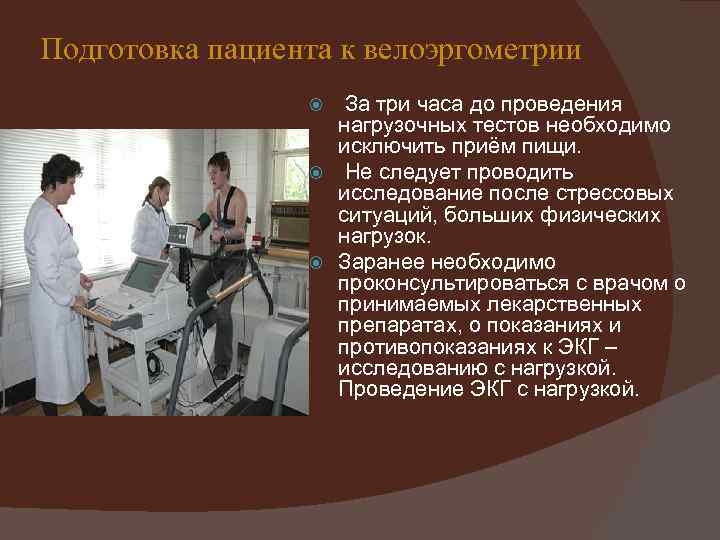 Подготовка пациента к велоэргометрии

За три часа до проведения нагрузочных тестов необходимо исключить приём пищи.

Не следует проводить исследование после стрессовых ситуаций, больших физических нагрузок.

Заранее необходимо проконсультироваться с врачом о принимаемых лекарственных препаратах, о показаниях и противопоказаниях к ЭКГ – исследованию с нагрузкой. Проведение ЭКГ с нагрузкой.